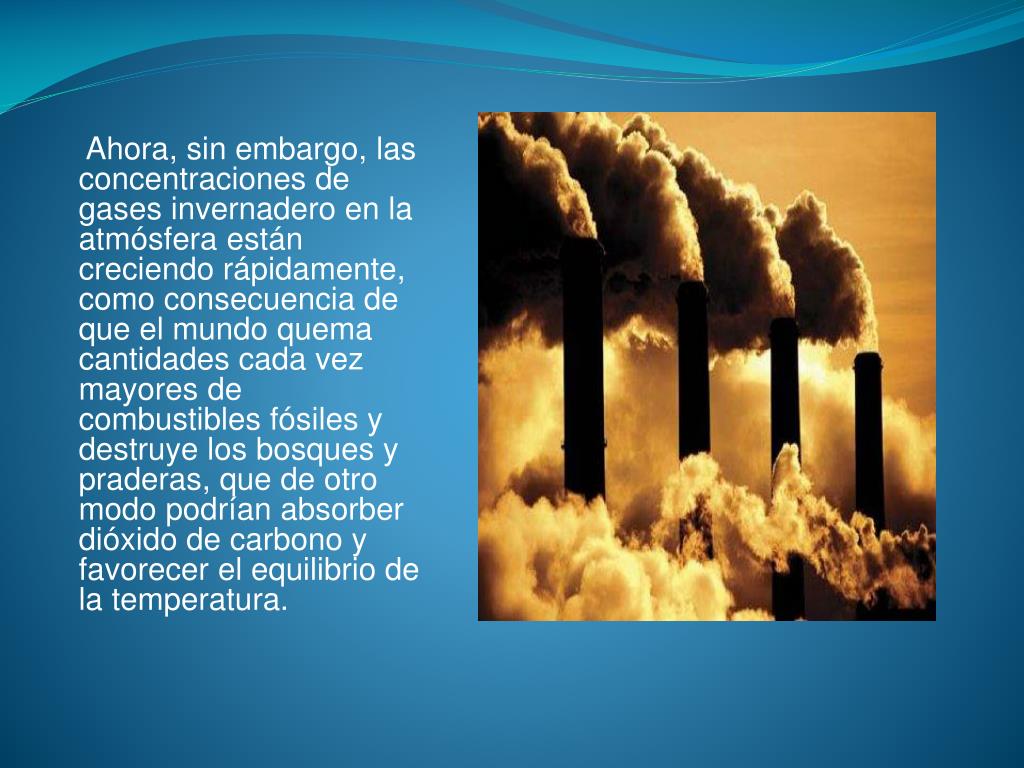 Ahora, sin embargo, las concentraciones de gases invernadero en la atmósfera están creciendo rápidamente, como consecuencia de que el mundo quema cantidades cada vez mayores de combustibles fósiles y destruye los bosques y praderas, que de otro modo podrían absorber dióxido de carbono y favorecer el equilibrio de la temperatura.